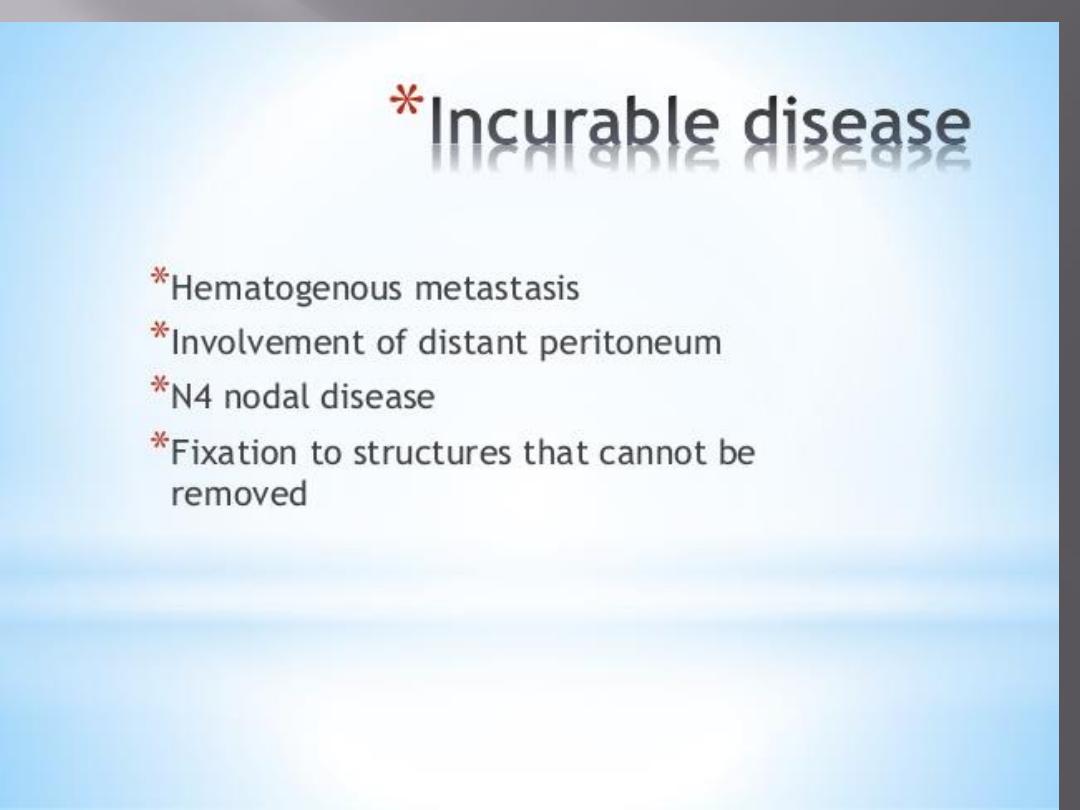 *Incurable disease

*Hematogenous metastasis
*Involvement of distant peritoneum
*N4 nodal disease
*Fixation to structures that cannot be removed